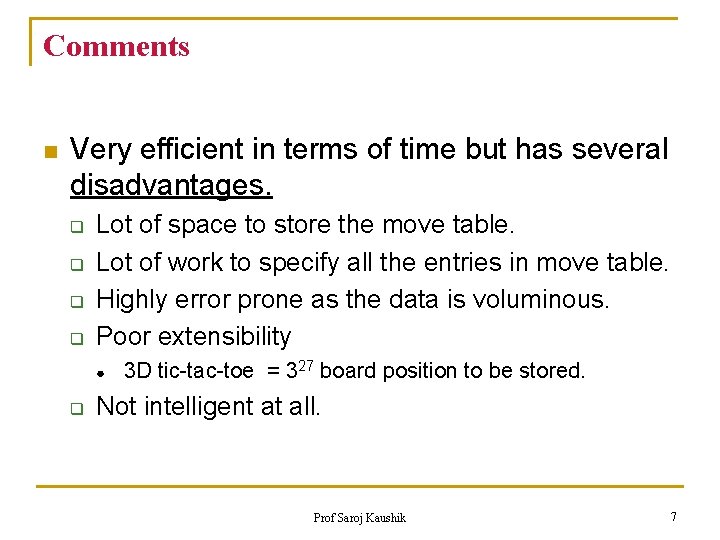 Comments

Very efficient in terms of time but has several disadvantages.

Lot of space to store the move table.

Lot of work to specify all the entries in move table.

Highly error prone as the data is voluminous.

Poor extensibility

3D tic-tac-toe = $3^{27}$ board position to be stored.

Not intelligent at all.

Prof Saroj Kaushik

7